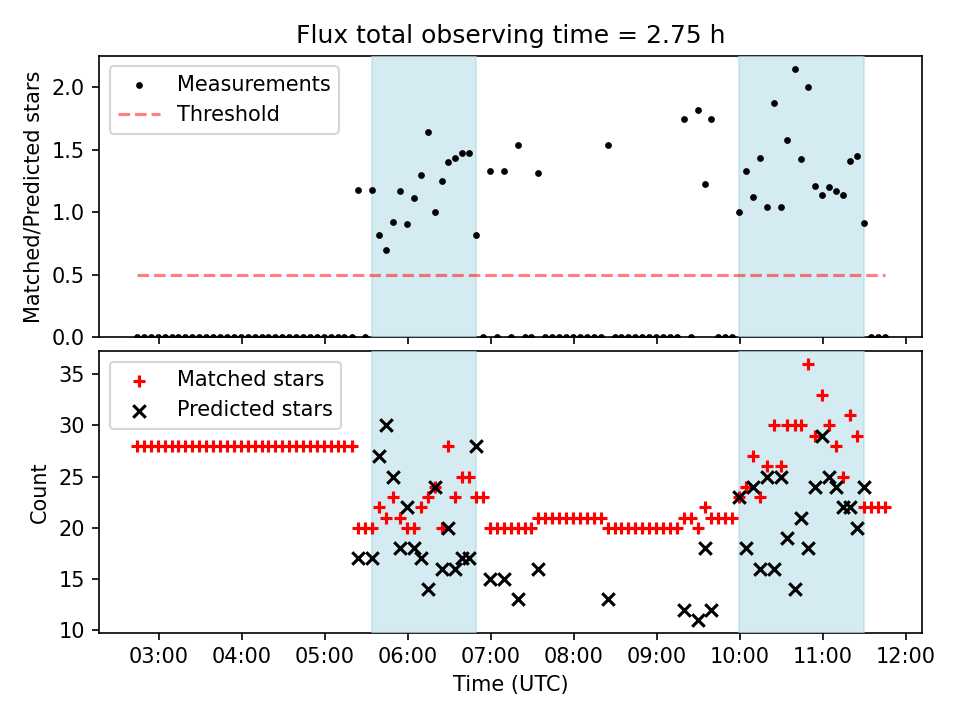 Flux total observing time = 2.75 h

Measurements
Threshold

Matched/Predicted stars

2.0
1.5
1.0
0.5
0.0

Matched stars
Predicted stars

Count

35
30
25
20
15
10

03:00
04:00
05:00
06:00
07:00
08:00
09:00
10:00
11:00
12:00

Time (UTC)